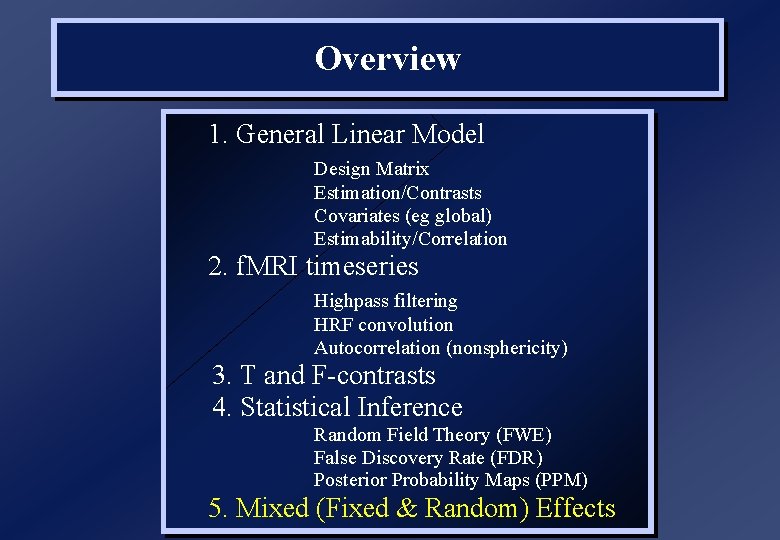 Overview

1. General Linear Model

Design Matrix
Estimation/Contrasts
Covariates (eg global)
Estimability/Correlation

2. fMRI timeseries

Highpass filtering
HRF convolution
Autocorrelation (nonsphericity)

3. T and F-contrasts

4. Statistical Inference

Random Field Theory (FWE)
False Discovery Rate (FDR)
Posterior Probability Maps (PPM)

5. Mixed (Fixed & Random) Effects